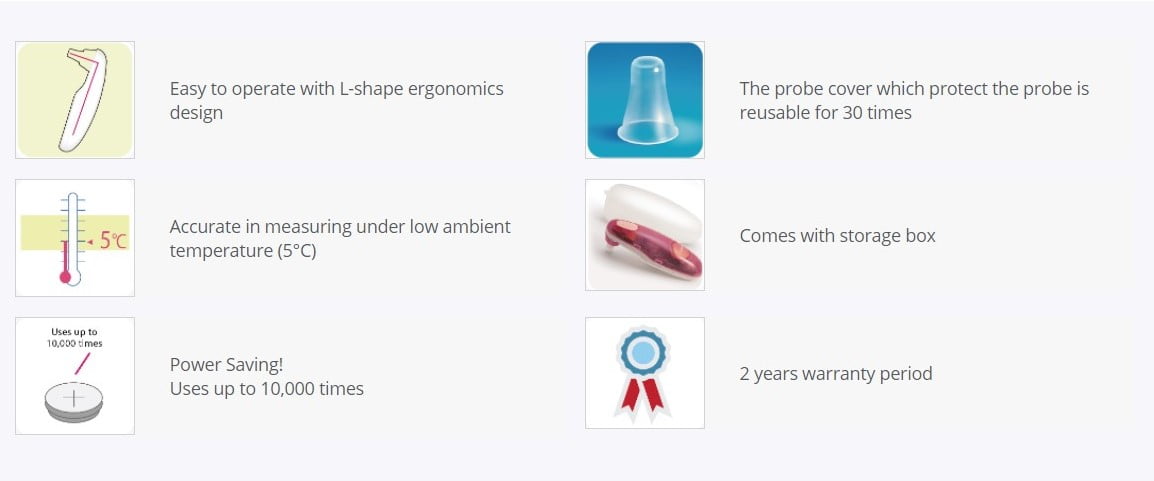 Easy to operate with L-shape ergonomics design

5℃

Accurate in measuring under low ambient temperature (5°C)

Uses up to 10,000 times

Power Saving!
Uses up to 10,000 times

The probe cover which protect the probe is reusable for 30 times

Comes with storage box

2 years warranty period